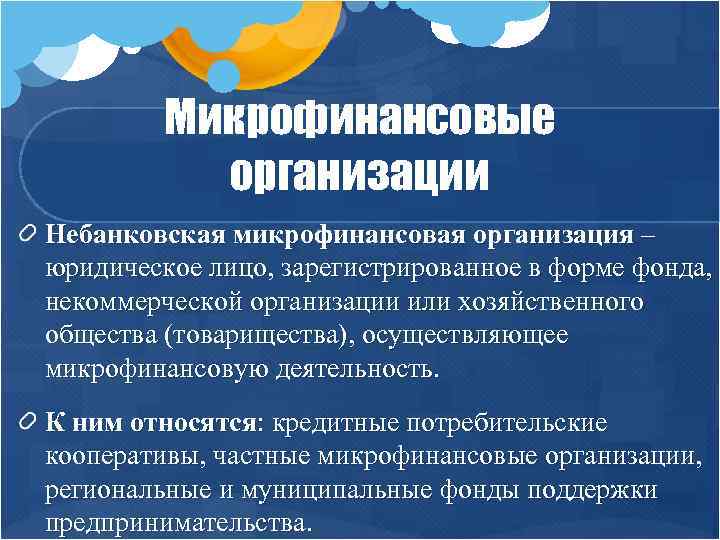 Микрофинансовые организации

Небанковская микрофинансовая организация – юридическое лицо, зарегистрированное в форме фонда, некоммерческой организации или хозяйственного общества (товарищества), осуществляющее микрофинансовую деятельность.

К ним относятся: кредитные потребительские кооперативы, частные микрофинансовые организации, региональные и муниципальные фонды поддержки предпринимательства.